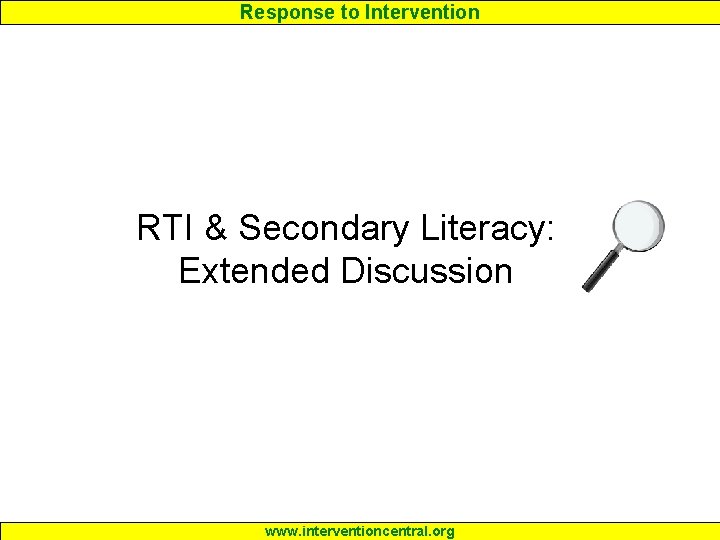 Response to Intervention

RTI & Secondary Literacy: Extended Discussion

www.interventioncentral.org